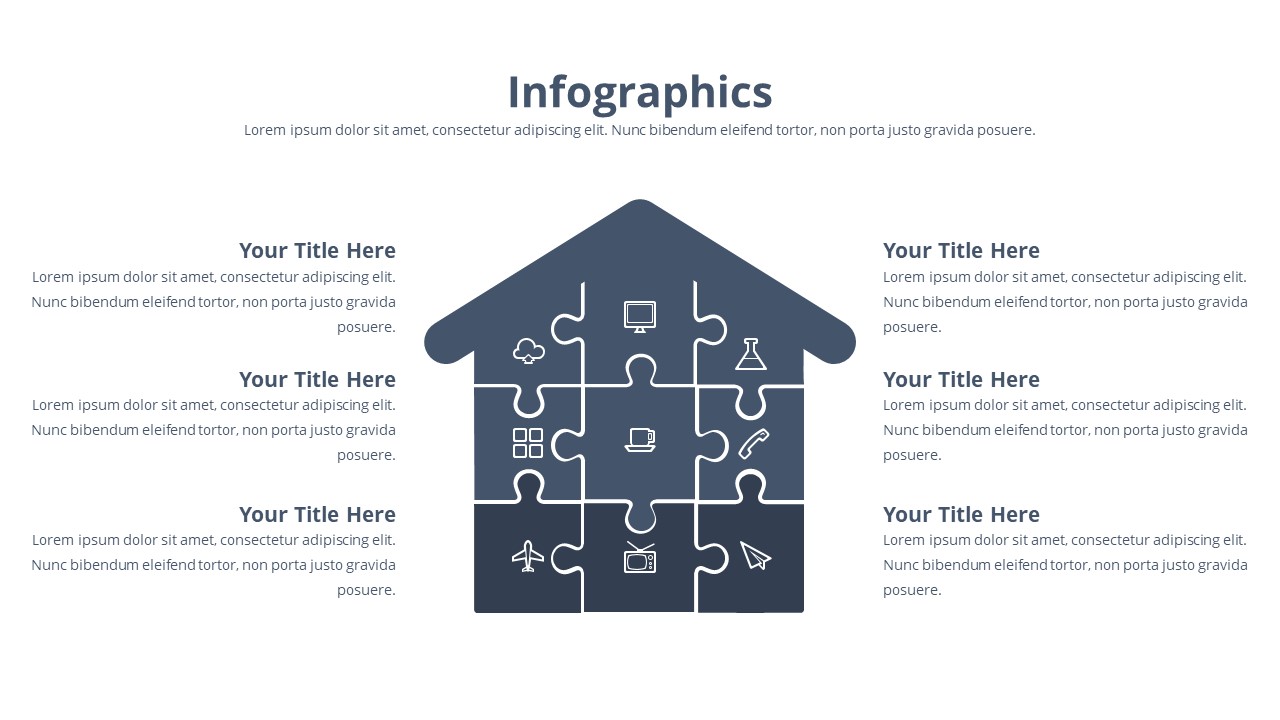 Infographics

Lorem ipsum dolor sit amet, consectetur adipiscing elit. Nunc bibendum eleifend tortor, non porta justo gravida posuere.

Your Title Here

Lorem ipsum dolor sit amet, consectetur adipiscing elit. Nunc bibendum eleifend tortor, non porta justo gravida posuere.

Your Title Here

Lorem ipsum dolor sit amet, consectetur adipiscing elit. Nunc bibendum eleifend tortor, non porta justo gravida posuere.

Your Title Here

Lorem ipsum dolor sit amet, consectetur adipiscing elit. Nunc bibendum eleifend tortor, non porta justo gravida posuere.

Your Title Here

Lorem ipsum dolor sit amet, consectetur adipiscing elit. Nunc bibendum eleifend tortor, non porta justo gravida posuere.

Your Title Here

Lorem ipsum dolor sit amet, consectetur adipiscing elit. Nunc bibendum eleifend tortor, non porta justo gravida posuere.

Your Title Here

Lorem ipsum dolor sit amet, consectetur adipiscing elit. Nunc bibendum eleifend tortor, non porta justo gravida posuere.